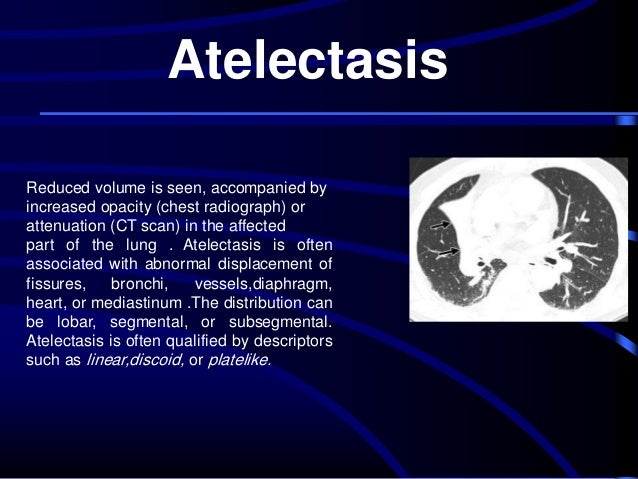 Atelectasis

Reduced volume is seen, accompanied by increased opacity (chest radiograph) or attenuation (CT scan) in the affected part of the lung . Atelectasis is often associated with abnormal displacement of fissures, bronchi, vessels,diaphragm, heart, or mediastinum .The distribution can be lobar, segmental, or subsegmental. Atelectasis is often qualified by descriptors such as linear,discoid, or platelike.